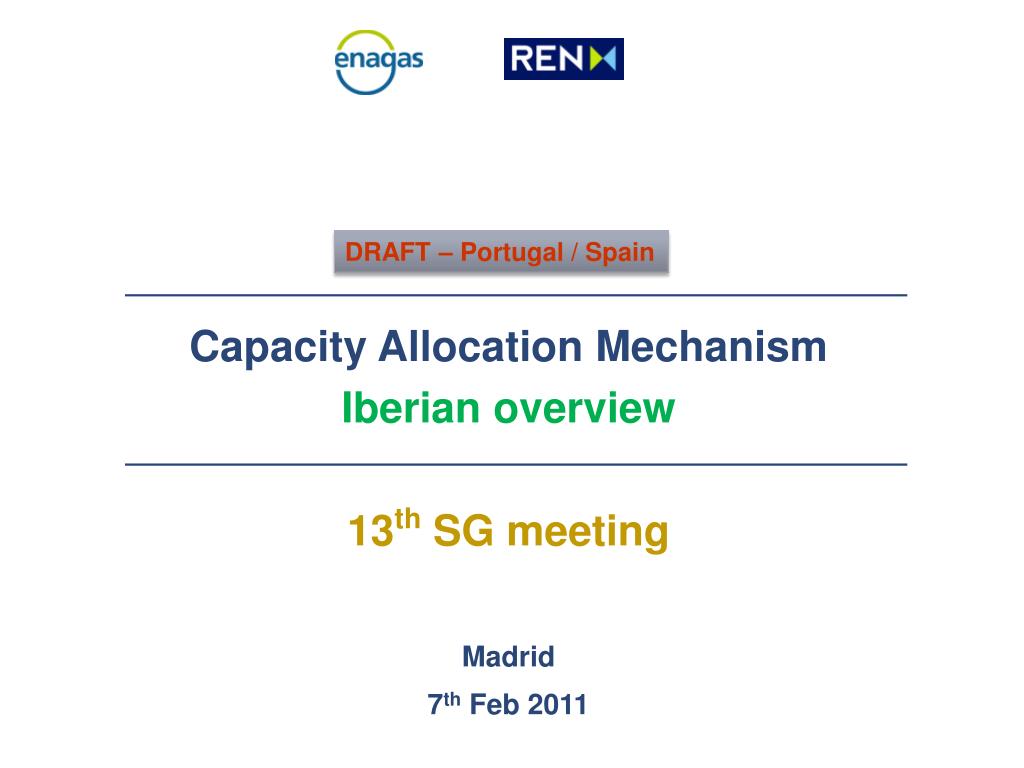 enagas

REN

DRAFT – Portugal / Spain

Capacity Allocation Mechanism

Iberian overview

13$^{th}$ SG meeting

Madrid

7$^{th}$ Feb 2011